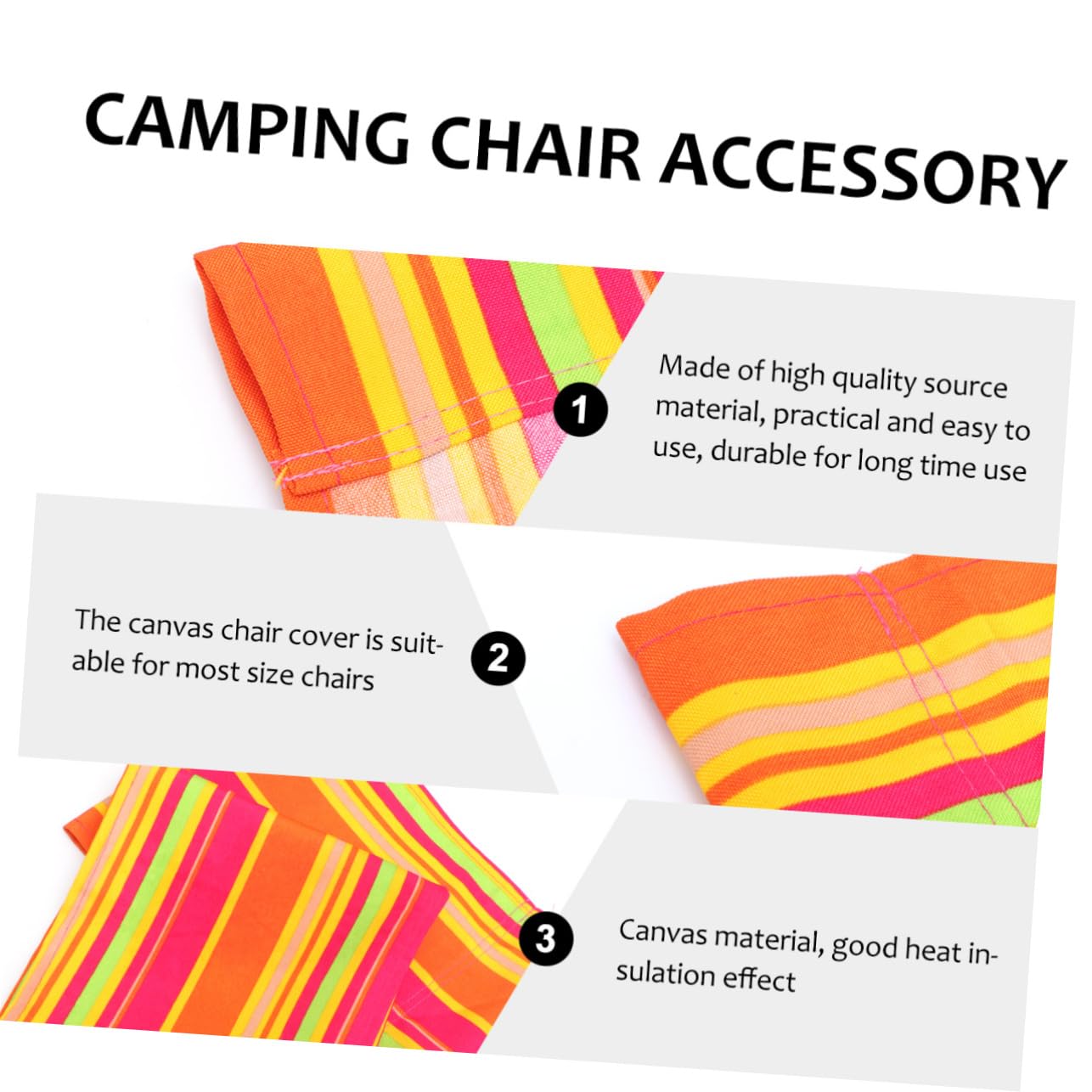 CAMPING CHAIR ACCESSORY

1

Made of high quality source material, practical and easy to use, durable for long time use

The canvas chair cover is suitable for most size chairs

2

3

Canvas material, good heat insulation effect